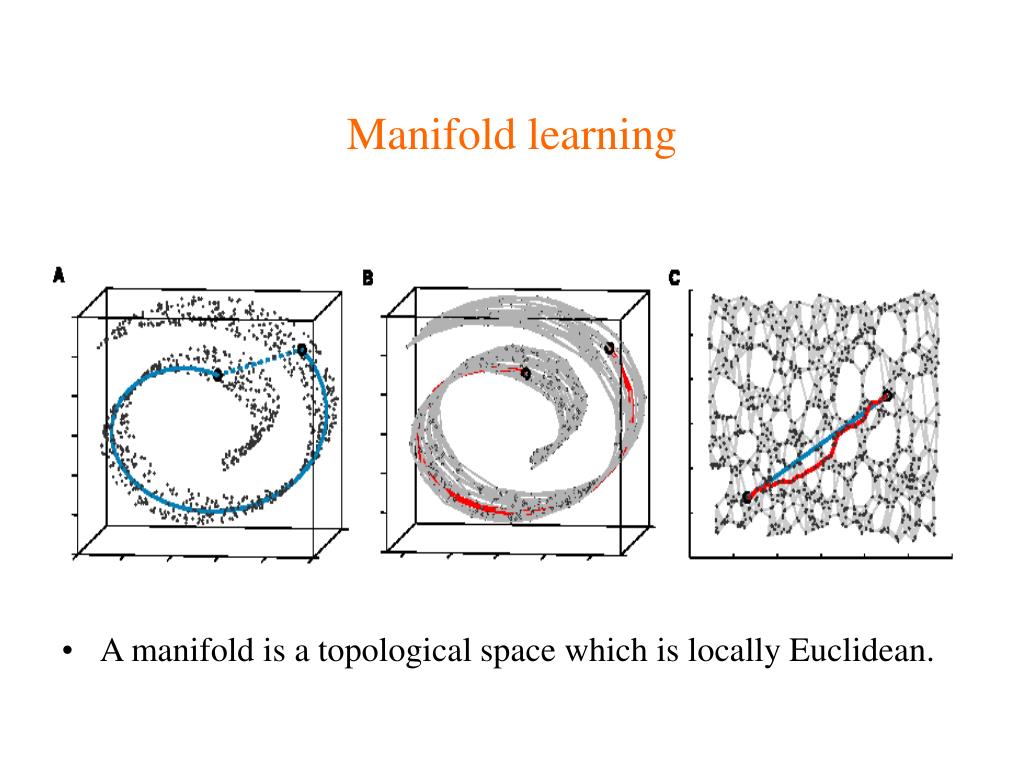 Manifold learning

A

B

C

• A manifold is a topological space which is locally Euclidean.